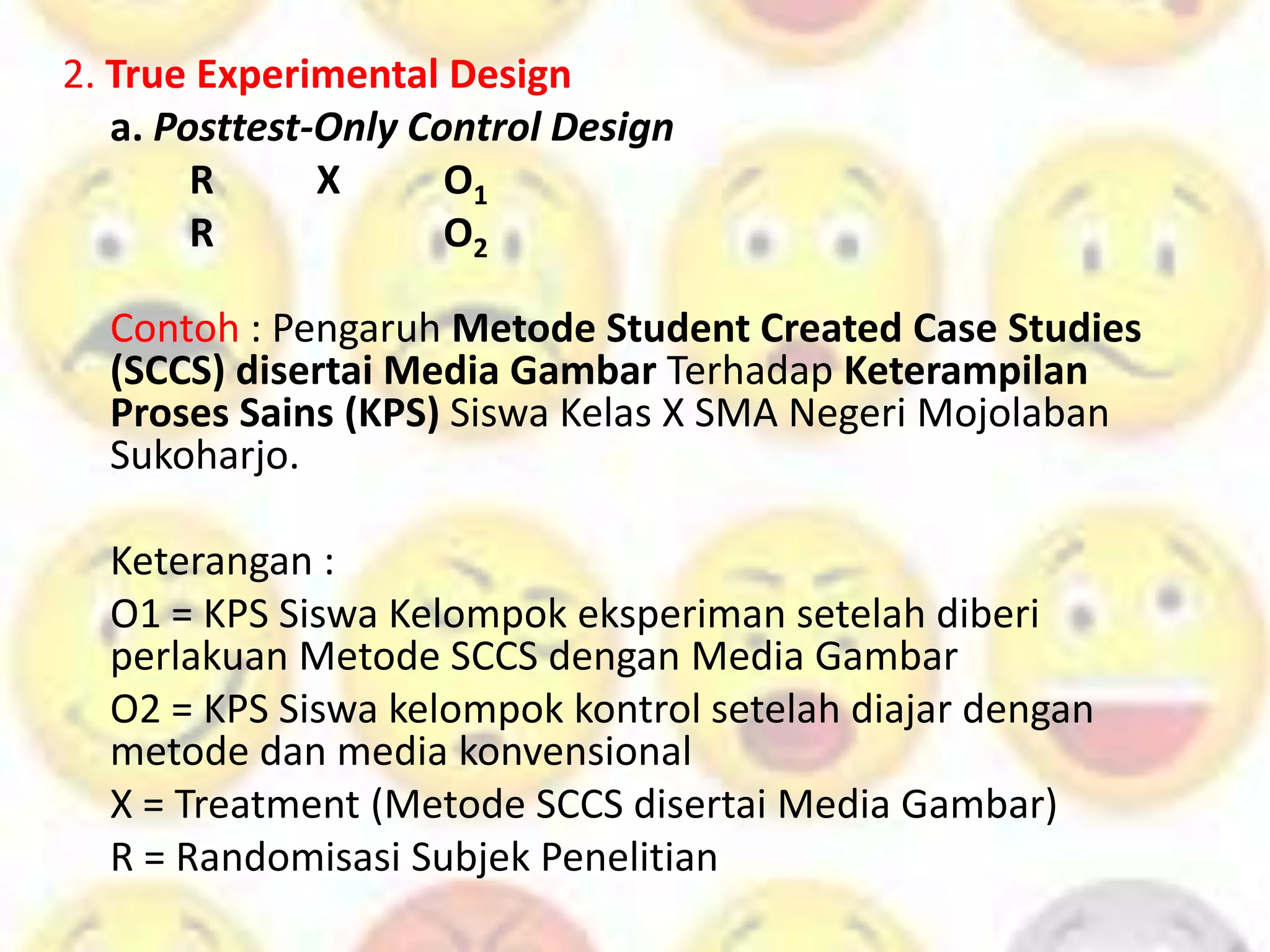 2. True Experimental Design

a. Posttest-Only Control Design

R X $O_1$
R $O_2$

Contoh : Pengaruh Metode Student Created Case Studies (SCCS) disertai Media Gambar Terhadap Keterampilan Proses Sains (KPS) Siswa Kelas X SMA Negeri Mojolaban Sukoharjo.

Keterangan :
O1 = KPS Siswa Kelompok eksperiman setelah diberi perlakuan Metode SCCS dengan Media Gambar
O2 = KPS Siswa kelompok kontrol setelah diajar dengan metode dan media konvensional
X = Treatment (Metode SCCS disertai Media Gambar)
R = Randomisasi Subjek Penelitian